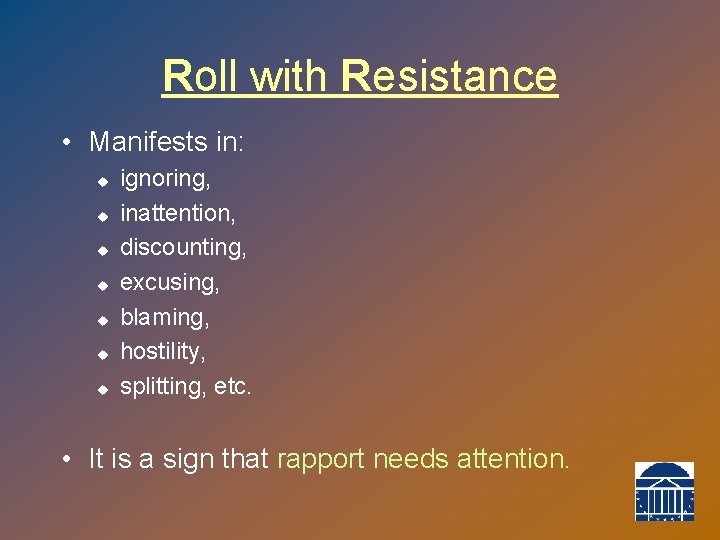 Roll with Resistance

• Manifests in:
  ◆ ignoring,
  ◆ inattention,
  ◆ discounting,
  ◆ excusing,
  ◆ blaming,
  ◆ hostility,
  ◆ splitting, etc.

• It is a sign that rapport needs attention.